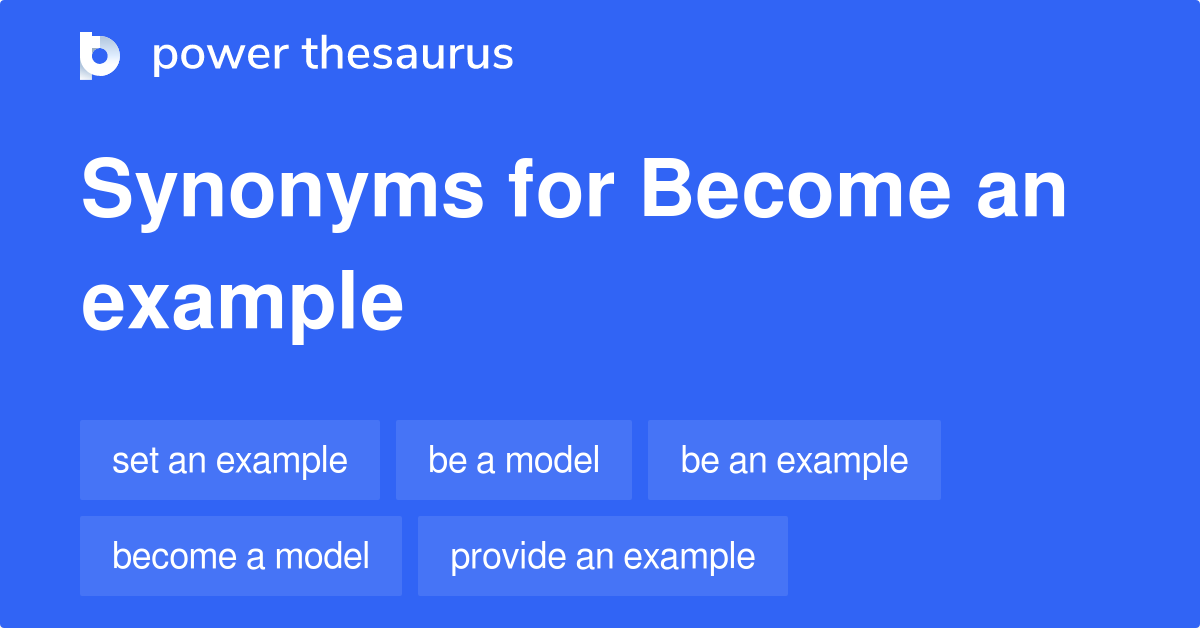 power thesaurus

Synonyms for Become an example

set an example
be a model
be an example
become a model
provide an example